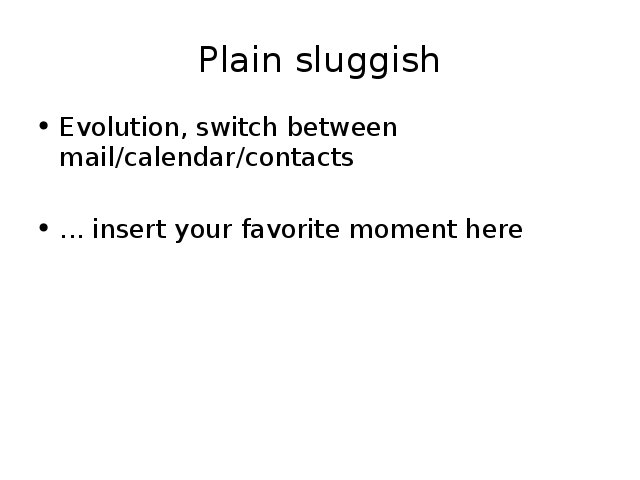 Plain sluggish

• Evolution, switch between mail/calendar/contacts

• ... insert your favorite moment here